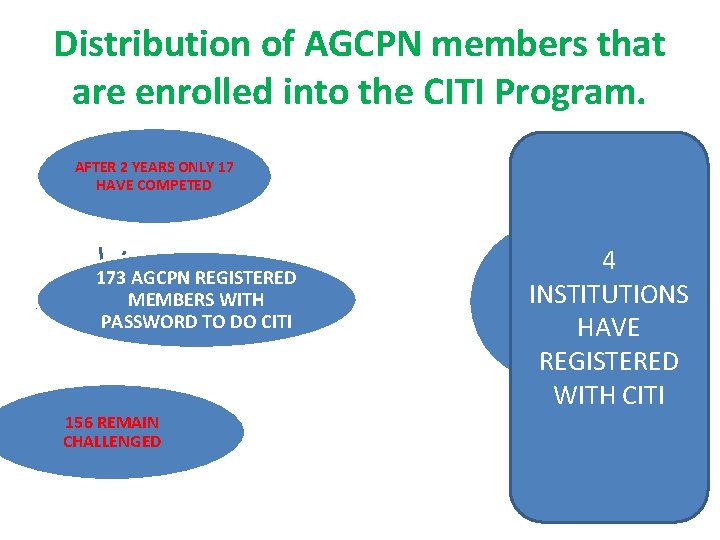 Distribution of AGCPN members that are enrolled into the CITI Program.

AFTER 2 YEARS ONLY 17 HAVE COMPETED

173 AGCPN REGISTERED MEMBERS WITH PASSWORD TO DO CITI

156 REMAIN CHALLENGED

4 INSTITUTIONS HAVE REGISTERED WITH CITI